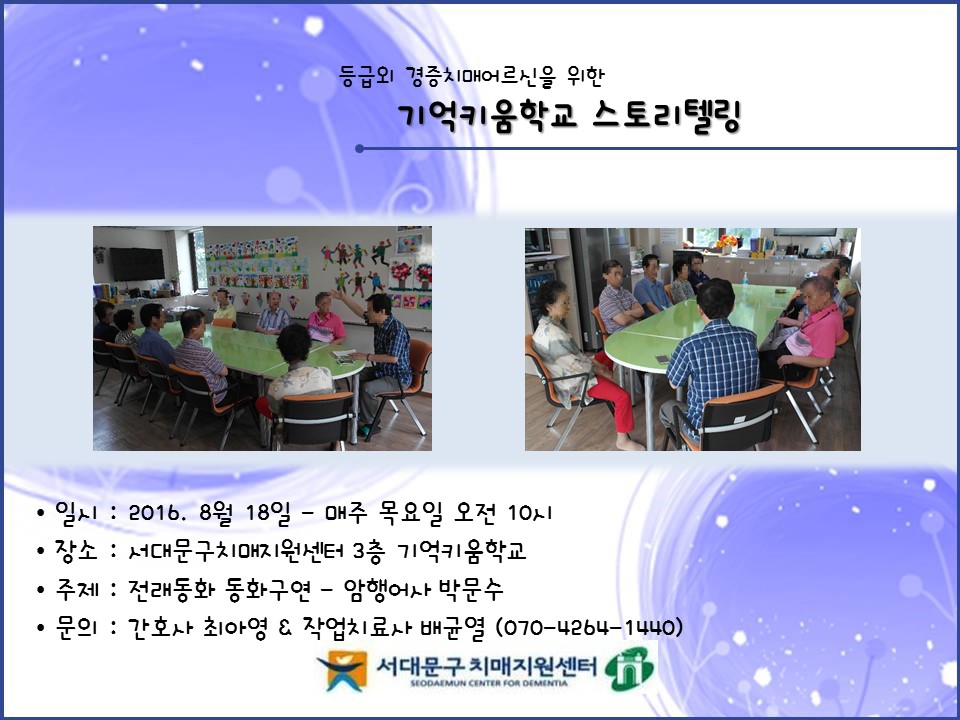 등급외 경증치매어르신을 위한
기억키움학교 스토리텔링

• 일시 : 2016. 8월 18일 - 매주 목요일 오전 10시
• 장소 : 서대문구치매지원센터 3층 기억키움학교
• 주제 : 전래동화 동화구연 - 암행어사 박문수
• 문의 : 간호사 최아영 & 작업치료사 배균열 (070-4264-1440)

서대문구 치매지원센터
SEODAEMUN CENTER FOR DEMENTIA